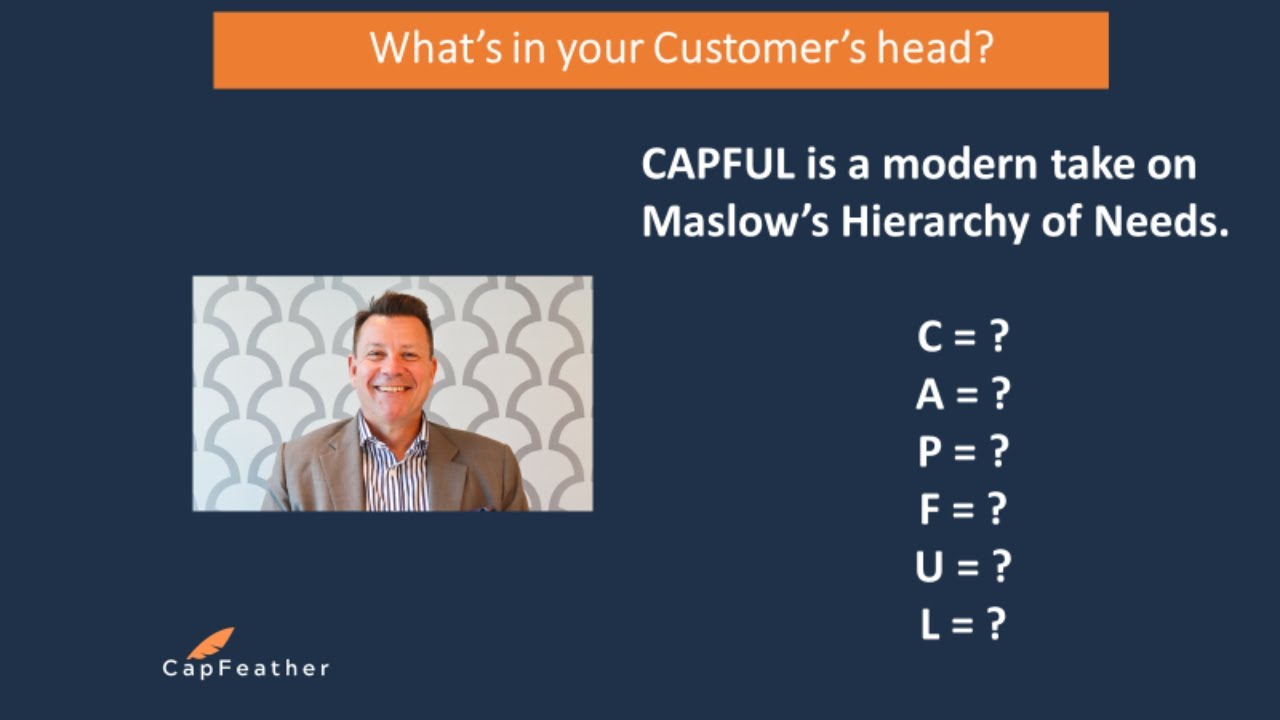 What's in your Customer's head?

CAPFUL is a modern take on Maslow's Hierarchy of Needs.

C = ?
A = ?
P = ?
F = ?
U = ?
L = ?

CapFeather